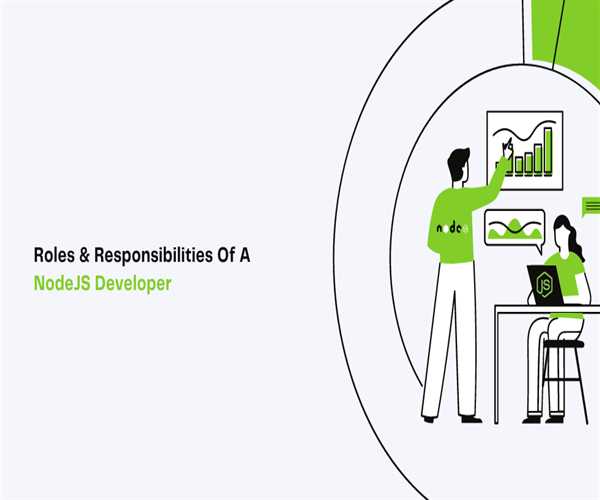 Roles & Responsibilities Of A
NodeJS Developer

node

JS